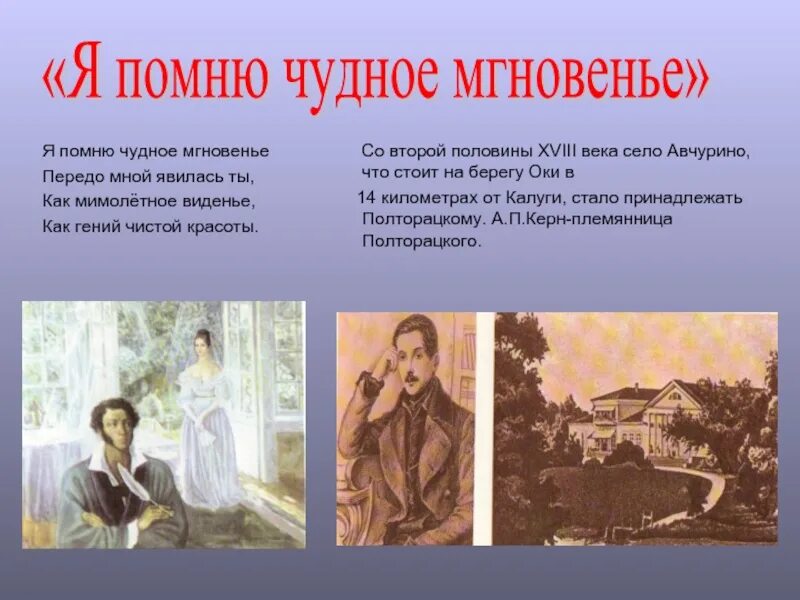 «Я помню чудное мгновенье»

Я помню чудное мгновенье
Передо мной явилась ты,
Как мимолётное виденье,
Как гений чистой красоты.

Со второй половины XVIII века село Авчурино, что стоит на берегу Оки в 14 километрах от Калуги, стало принадлежать Полторацкому. А.П.Керн-племянница Полторацкого.